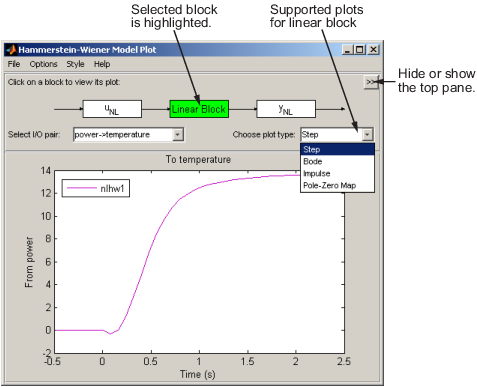 Selected block is highlighted.

Supported plots for linear block

Hammerstein-Wiener Model Plot

File Options Style Help

Click on a block to view its plot:

>>

Hide or show the top pane.

$u_{NL}$

Linear Block

$y_{NL}$

Select I/O pair: power->temperature

Choose plot type: Step

Step
Bode
Impulse
Pole-Zero Map

To temperature

nlhw1

From power

14
12
10
8
6
4
2
0
-2

-0.5 0 0.5 1 1.5 2 2.5

Time (s)